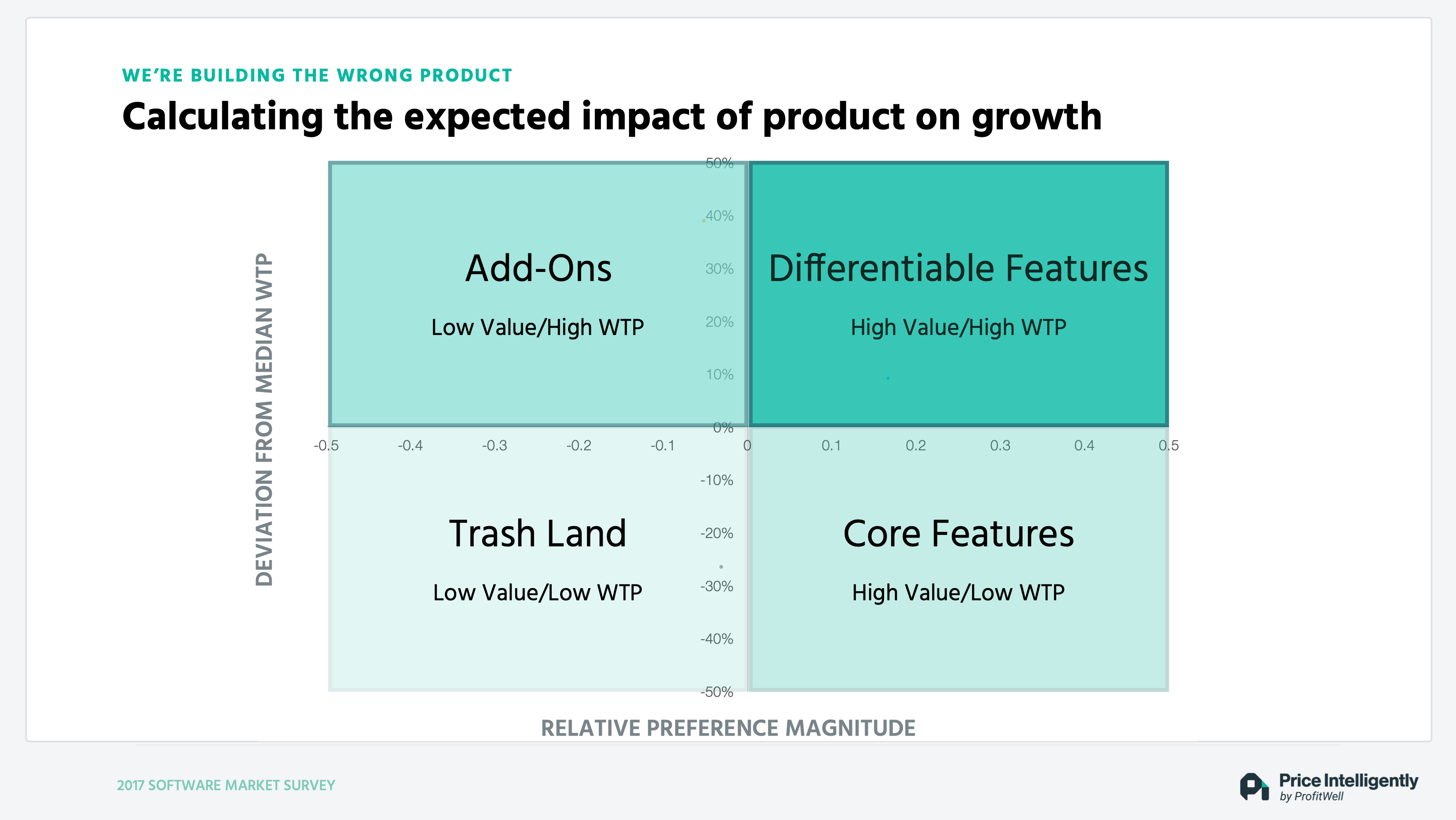 WE'RE BUILDING THE WRONG PRODUCT

Calculating the expected impact of product on growth

DEVIATION FROM MEDIAN WTP

50%
40%
30%
20%
10%
0%
-10%
-20%
-30%
-40%
-50%

-0.5 -0.4 -0.3 -0.2 -0.1 0 0.1 0.2 0.3 0.4 0.5

Add-Ons

Low Value/High WTP

Differentiable Features

High Value/High WTP

Trash Land

Low Value/Low WTP

Core Features

High Value/Low WTP

RELATIVE PREFERENCE MAGNITUDE

2017 SOFTWARE MARKET SURVEY

Price Intelligently
by ProfitWell